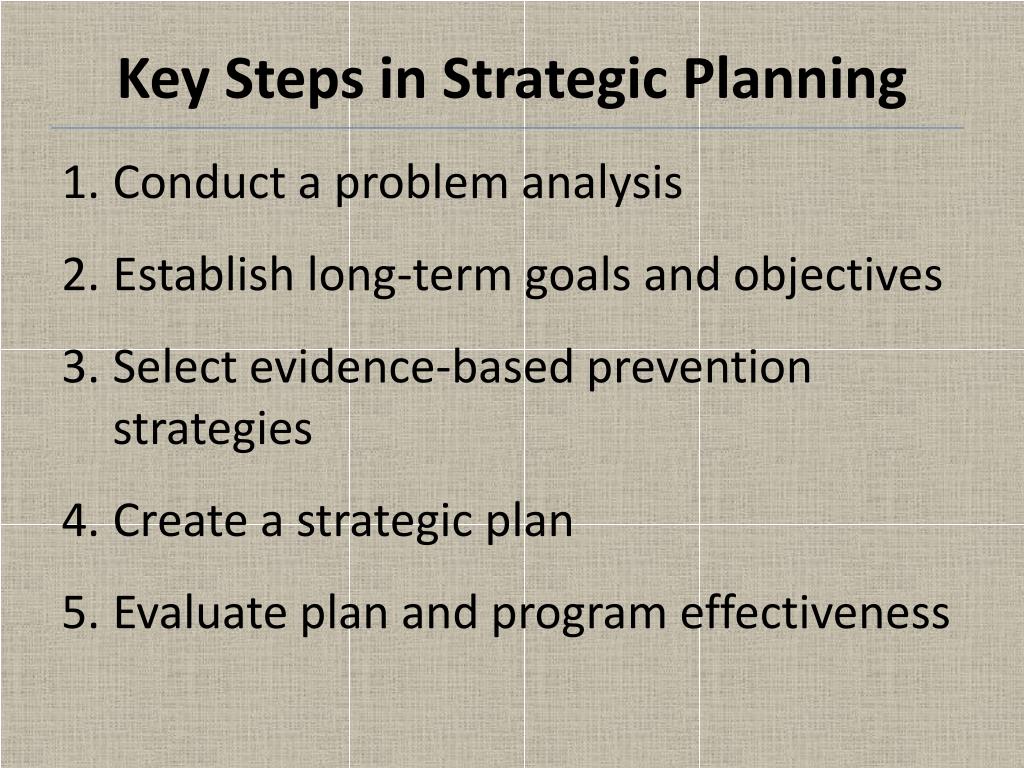 Key Steps in Strategic Planning

1. Conduct a problem analysis
2. Establish long-term goals and objectives
3. Select evidence-based prevention strategies
4. Create a strategic plan
5. Evaluate plan and program effectiveness